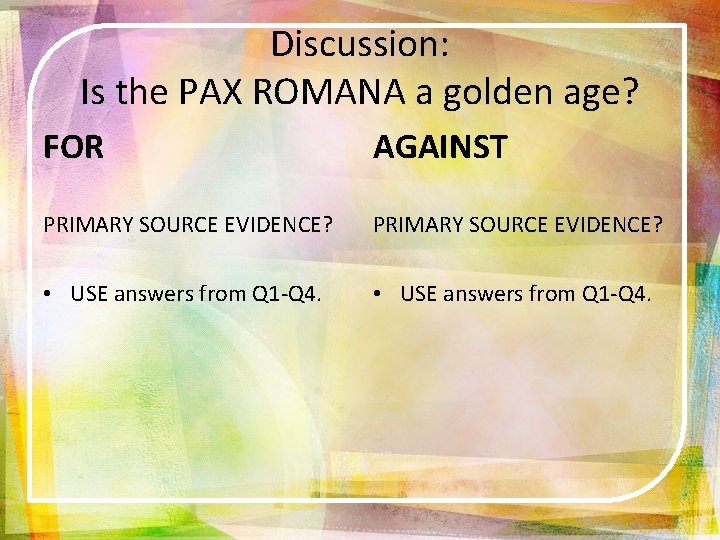 Discussion:
Is the PAX ROMANA a golden age?

FOR

PRIMARY SOURCE EVIDENCE?

• USE answers from Q1-Q4.

AGAINST

PRIMARY SOURCE EVIDENCE?

• USE answers from Q1-Q4.